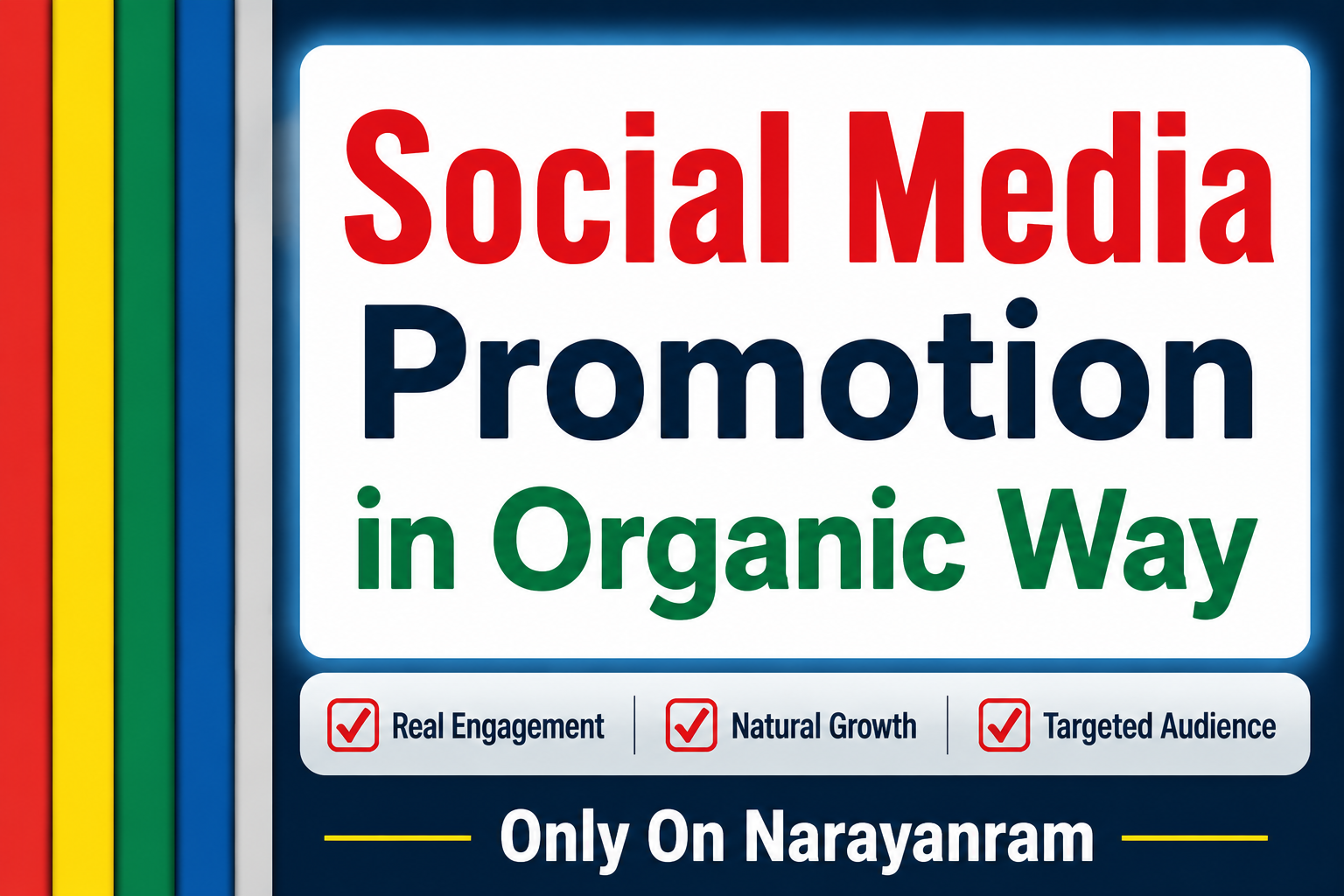 Social Media
Promotion
in Organic Way

Real Engagement | Natural Growth | Targeted Audience

Only On Narayanram